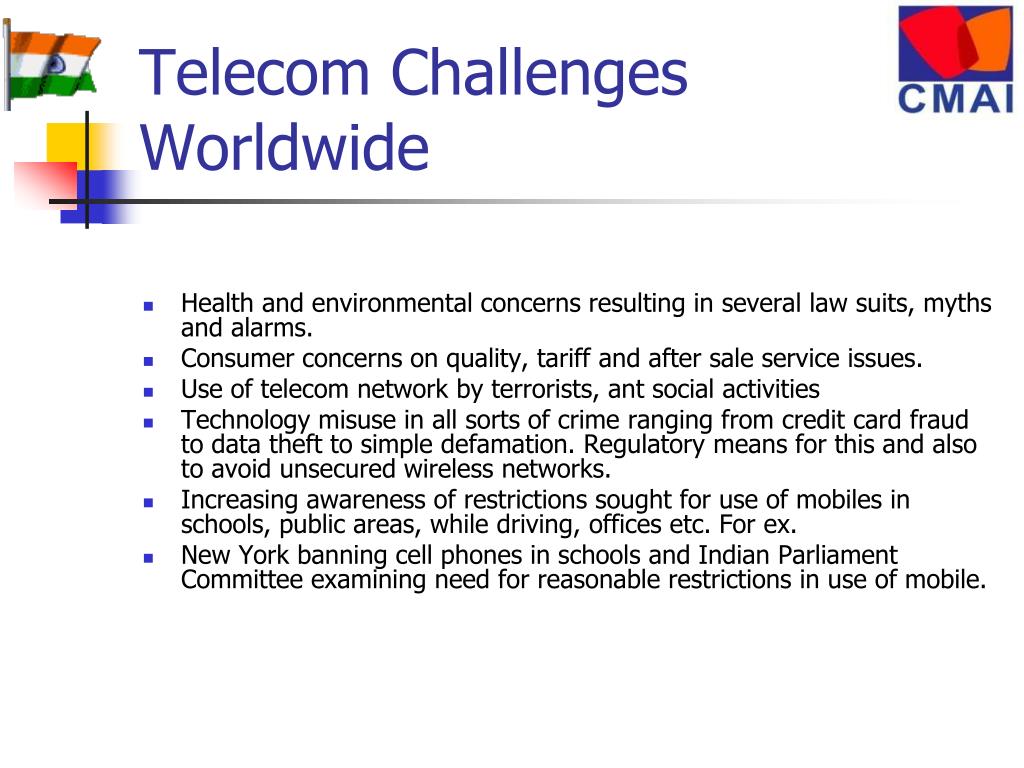 Telecom Challenges Worldwide

CMAI

- Health and environmental concerns resulting in several law suits, myths and alarms.
- Consumer concerns on quality, tariff and after sale service issues.
- Use of telecom network by terrorists, ant social activities
- Technology misuse in all sorts of crime ranging from credit card fraud to data theft to simple defamation. Regulatory means for this and also to avoid unsecured wireless networks.
- Increasing awareness of restrictions sought for use of mobiles in schools, public areas, while driving, offices etc. For ex.
- New York banning cell phones in schools and Indian Parliament Committee examining need for reasonable restrictions in use of mobile.